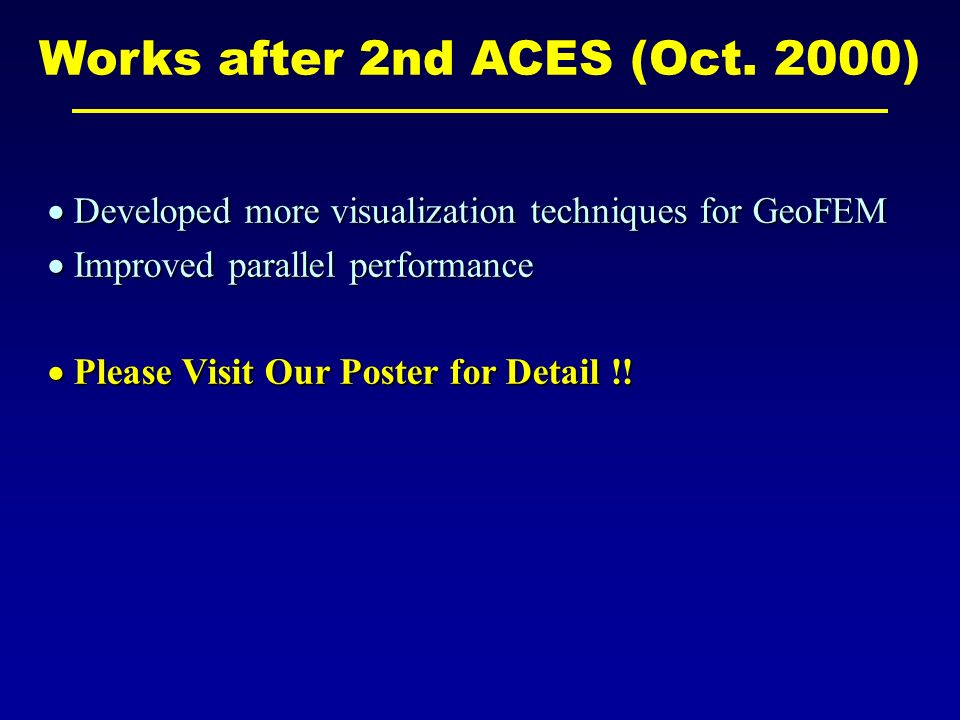 Works after 2nd ACES (Oct. 2000)

• Developed more visualization techniques for GeoFEM
• Improved parallel performance

• Please Visit Our Poster for Detail !!